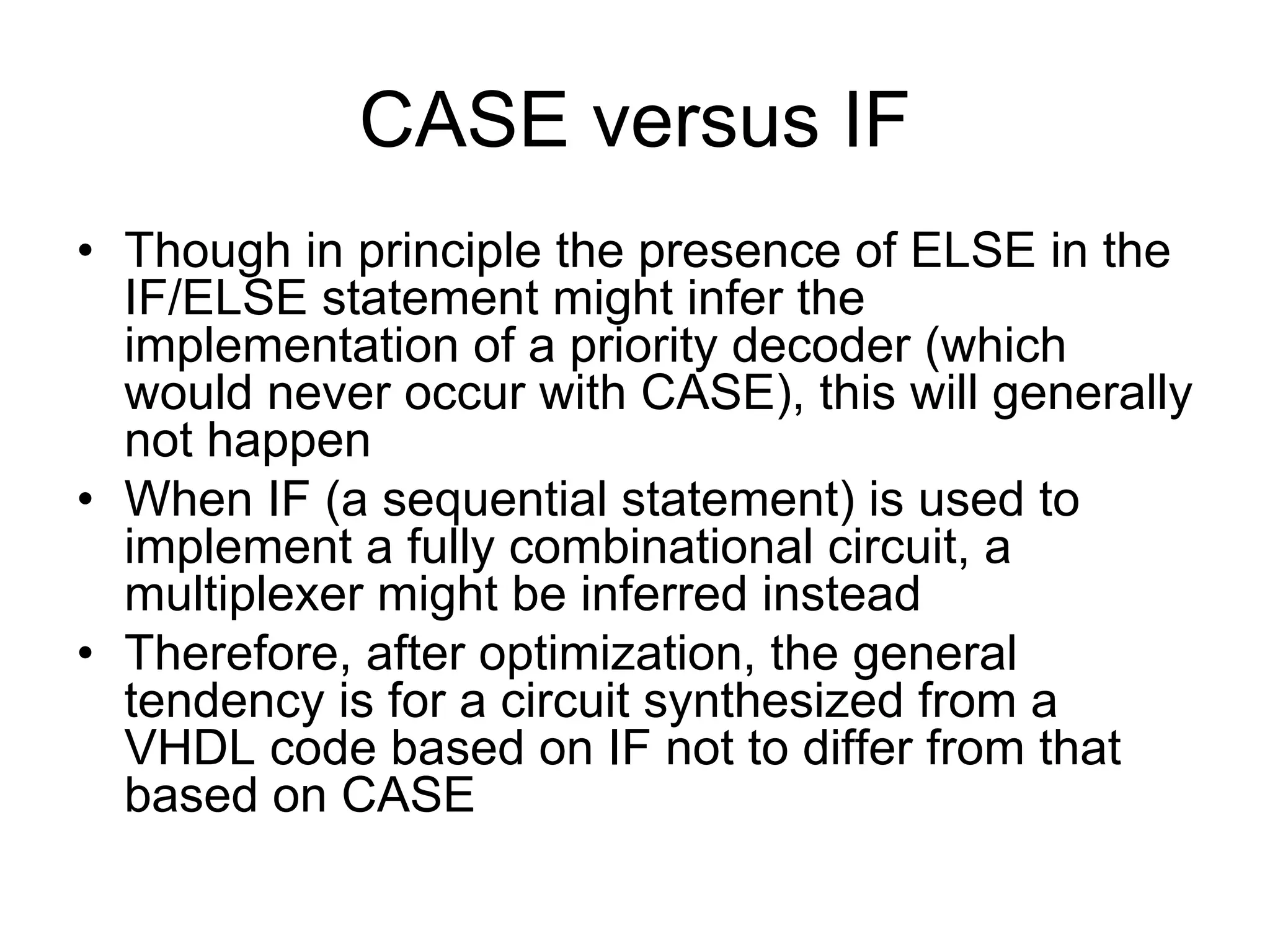 CASE versus IF

• Though in principle the presence of ELSE in the IF/ELSE statement might infer the implementation of a priority decoder (which would never occur with CASE), this will generally not happen
• When IF (a sequential statement) is used to implement a fully combinational circuit, a multiplexer might be inferred instead
• Therefore, after optimization, the general tendency is for a circuit synthesized from a VHDL code based on IF not to differ from that based on CASE